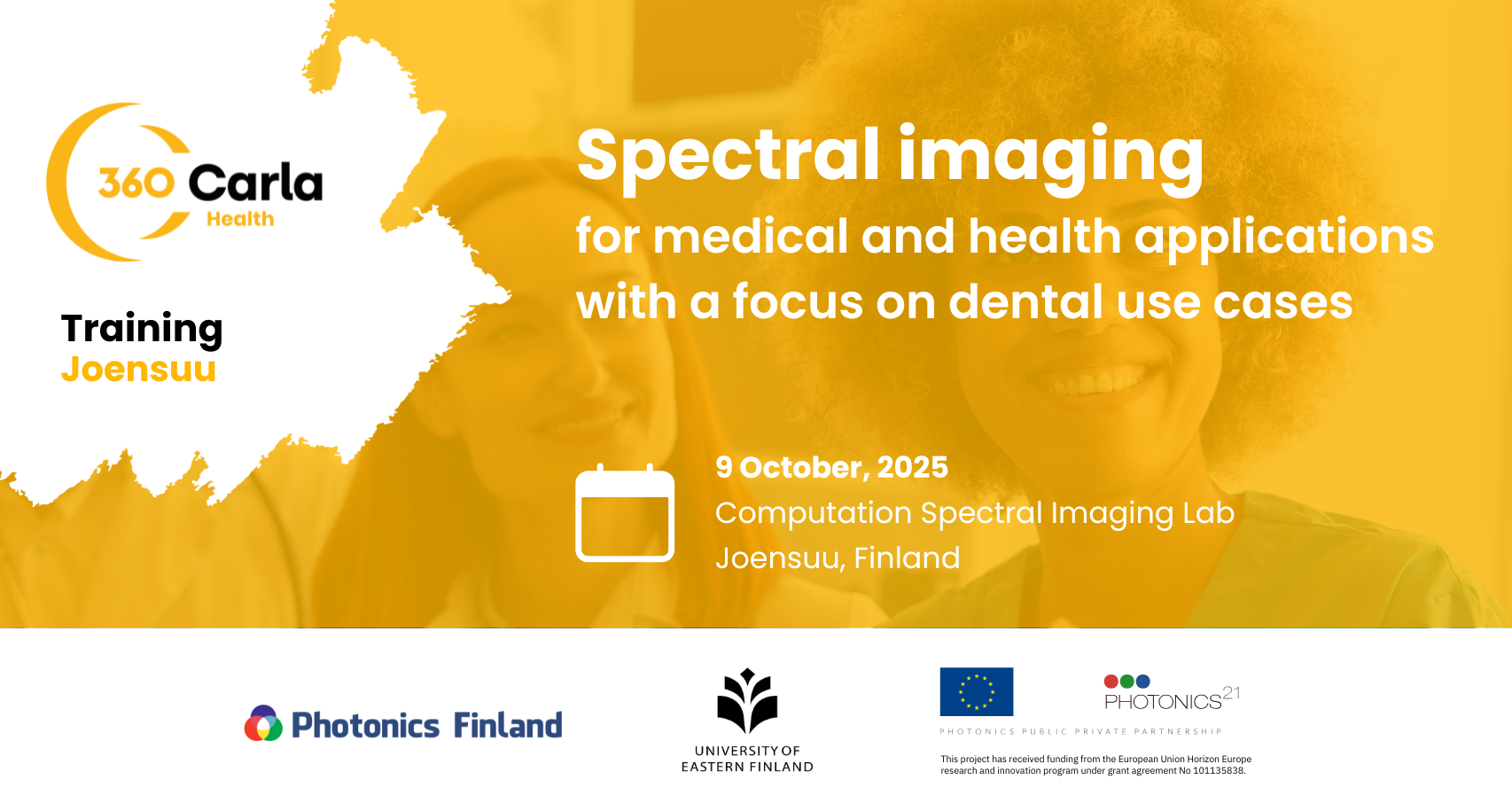 360 Carla
Health

Training
Joensuu

Spectral imaging
for medical and health applications with a focus on dental use cases

9 October, 2025
Computation Spectral Imaging Lab
Joensuu, Finland

Photonics Finland

UNIVERSITY OF EASTERN FINLAND

PHOTONICS$^{21}$
PHOTONICS PUBLIC PRIVATE PARTNERSHIP

This project has received funding from the European Union Horizon Europe research and innovation program under grant agreement No 101135838.